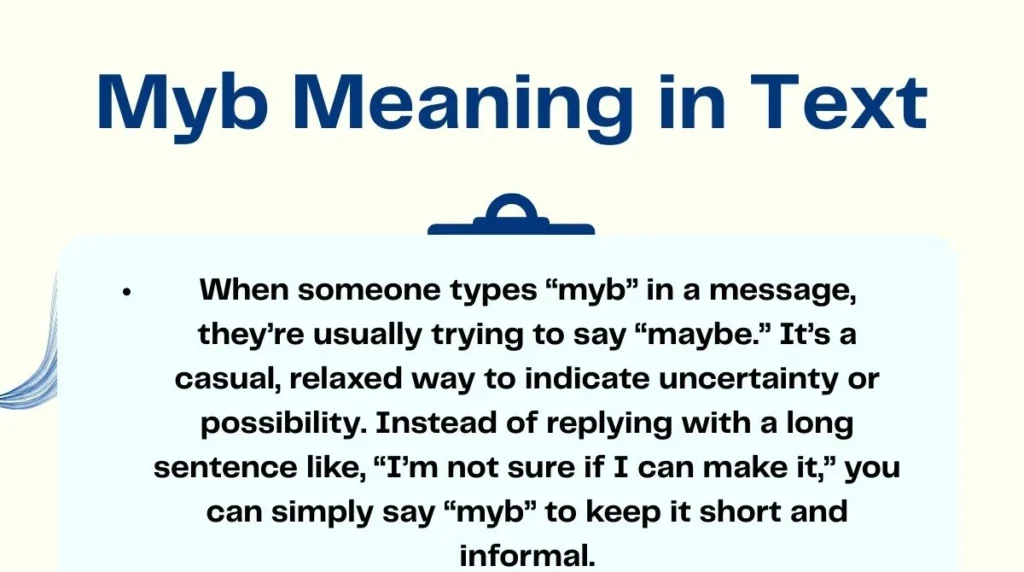 Myb Meaning in Text

• When someone types “myb” in a message, they’re usually trying to say “maybe.” It’s a casual, relaxed way to indicate uncertainty or possibility. Instead of replying with a long sentence like, “I’m not sure if I can make it,” you can simply say “myb” to keep it short and informal.